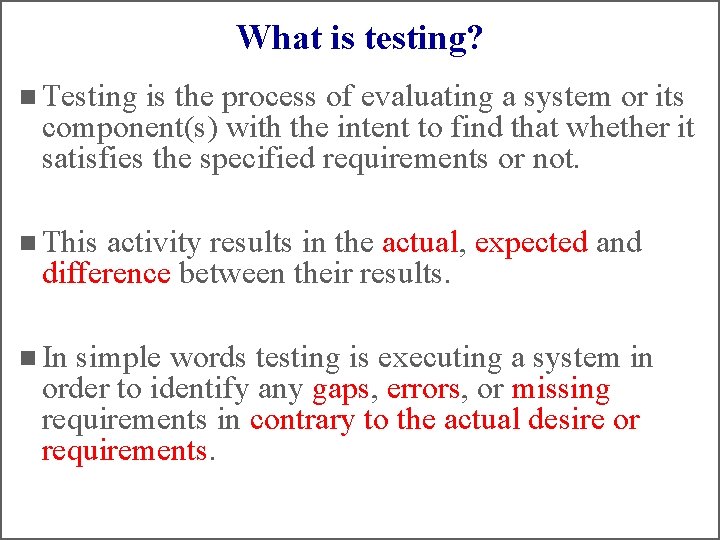 What is testing?

Testing is the process of evaluating a system or its component(s) with the intent to find that whether it satisfies the specified requirements or not.

This activity results in the actual, expected and difference between their results.

In simple words testing is executing a system in order to identify any gaps, errors, or missing requirements in contrary to the actual desire or requirements.